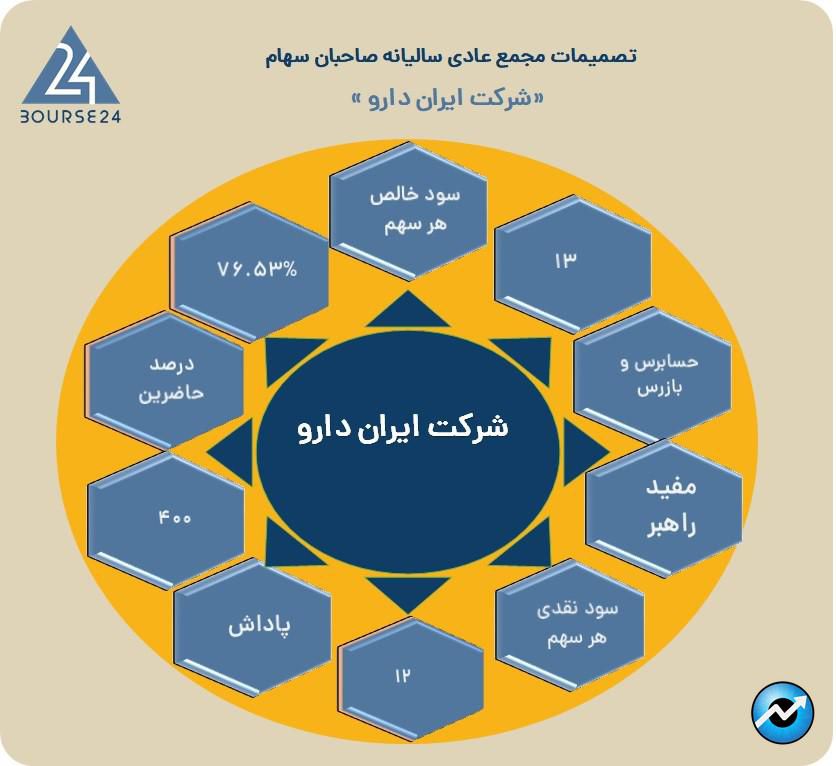 24
BOURSE24

تصمیمات مجمع عادی سالیانه صاحبان سهام

«شرکت ایران دارو »

سود خالص هر سهم

۱۳

حسابرس و بازرس

مفید راهبر

سود نقدی هر سهم

۱۲

پاداش

۴۰۰

درصد حاضرین

۷۶.۵۳%

شرکت ایران دارو